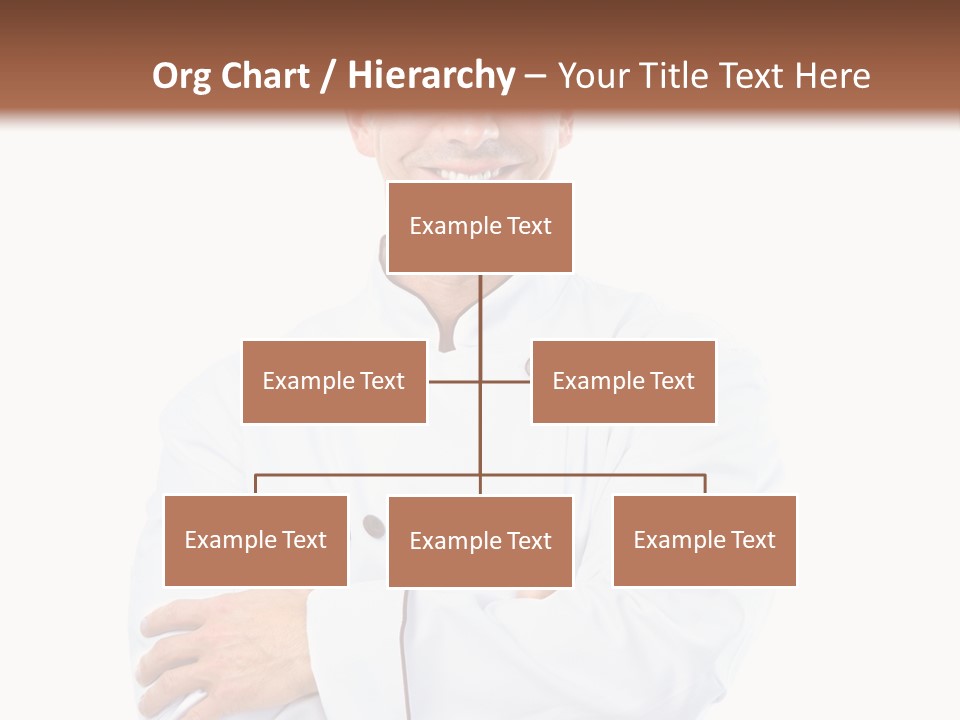 Org Chart / Hierarchy – Your Title Text Here

Example Text

Example Text

Example Text

Example Text

Example Text

Example Text